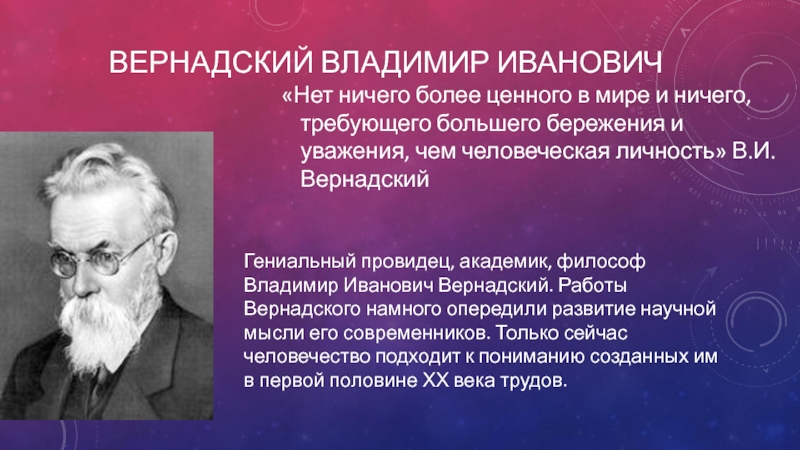 ВЕРНАДСКИЙ ВЛАДИМИР ИВАНОВИЧ

«Нет ничего более ценного в мире и ничего, требующего большего бережения и уважения, чем человеческая личность» В.И. Вернадский

Гениальный провидец, академик, философ Владимир Иванович Вернадский. Работы Вернадского намного опередили развитие научной мысли его современников. Только сейчас человечество подходит к пониманию созданных им в первой половине XX века трудов.